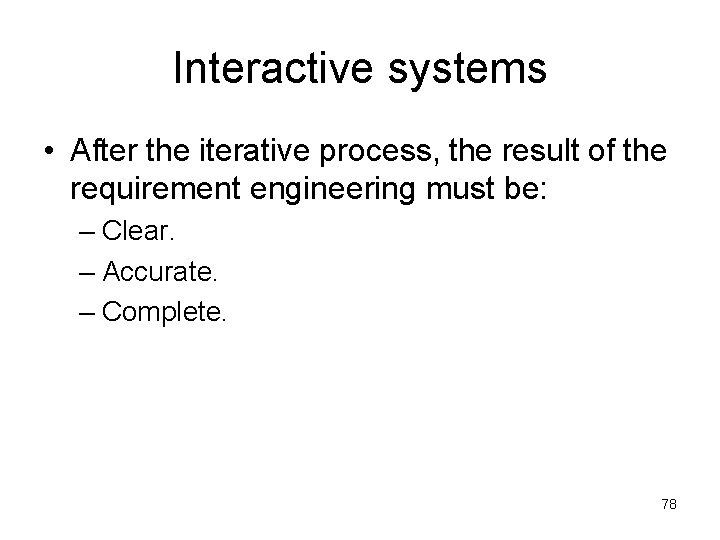 Interactive systems

• After the iterative process, the result of the requirement engineering must be:

– Clear.

– Accurate.

– Complete.

78